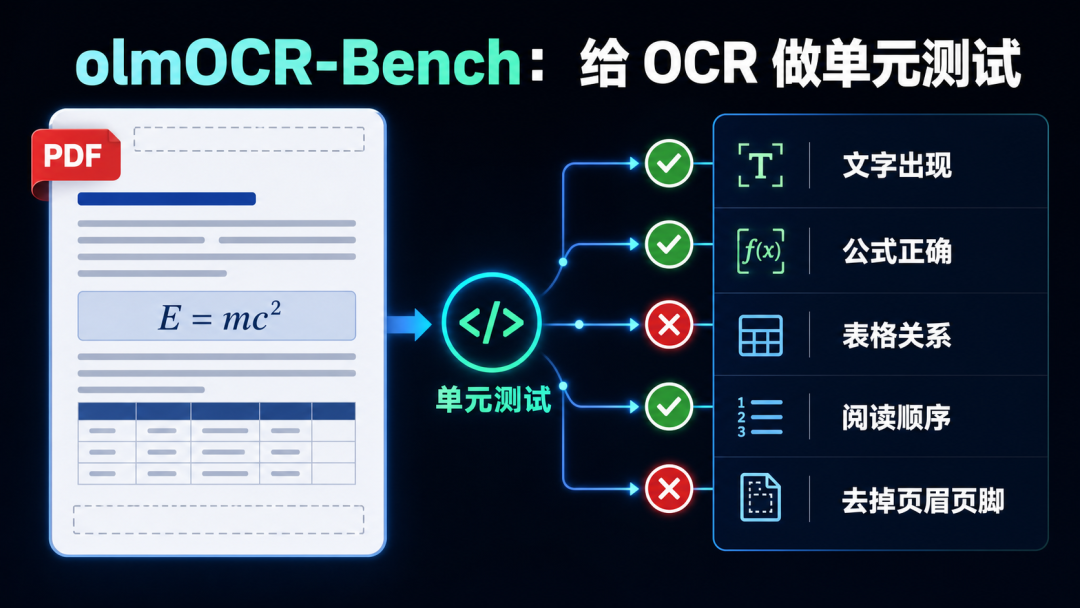 olmOCR-Bench：给 OCR 做单元测试

PDF

$E = mc^2$

</>

单元测试

T 文字出现

$f(x)$ 公式正确

表格关系

1 2 3 阅读顺序

去掉页眉页脚